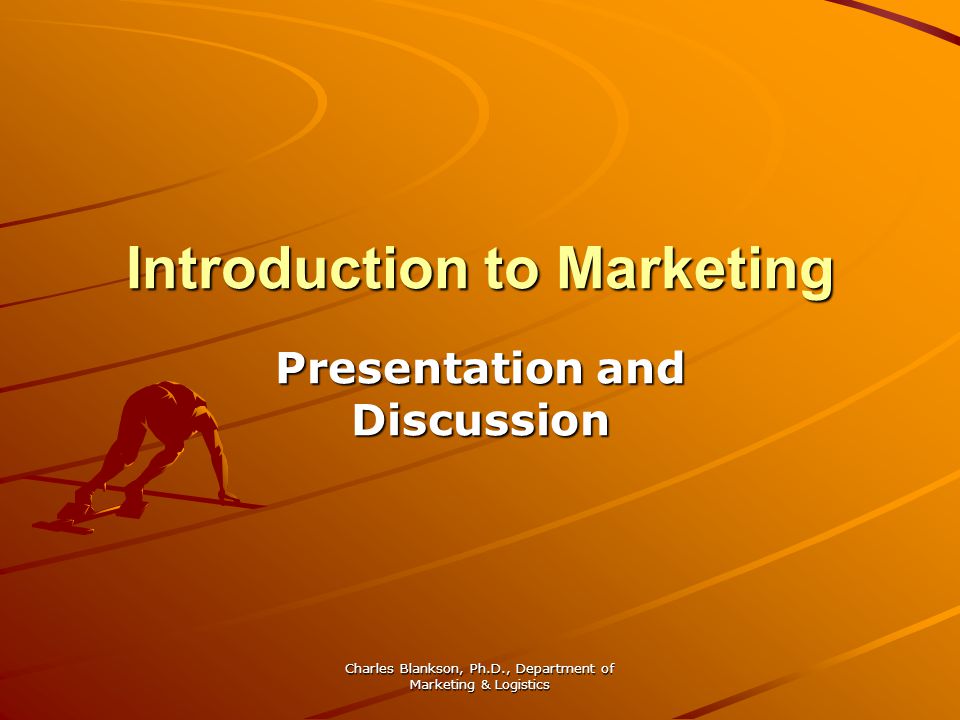 Introduction to Marketing

Presentation and Discussion

Charles Blankson, Ph.D., Department of Marketing & Logistics